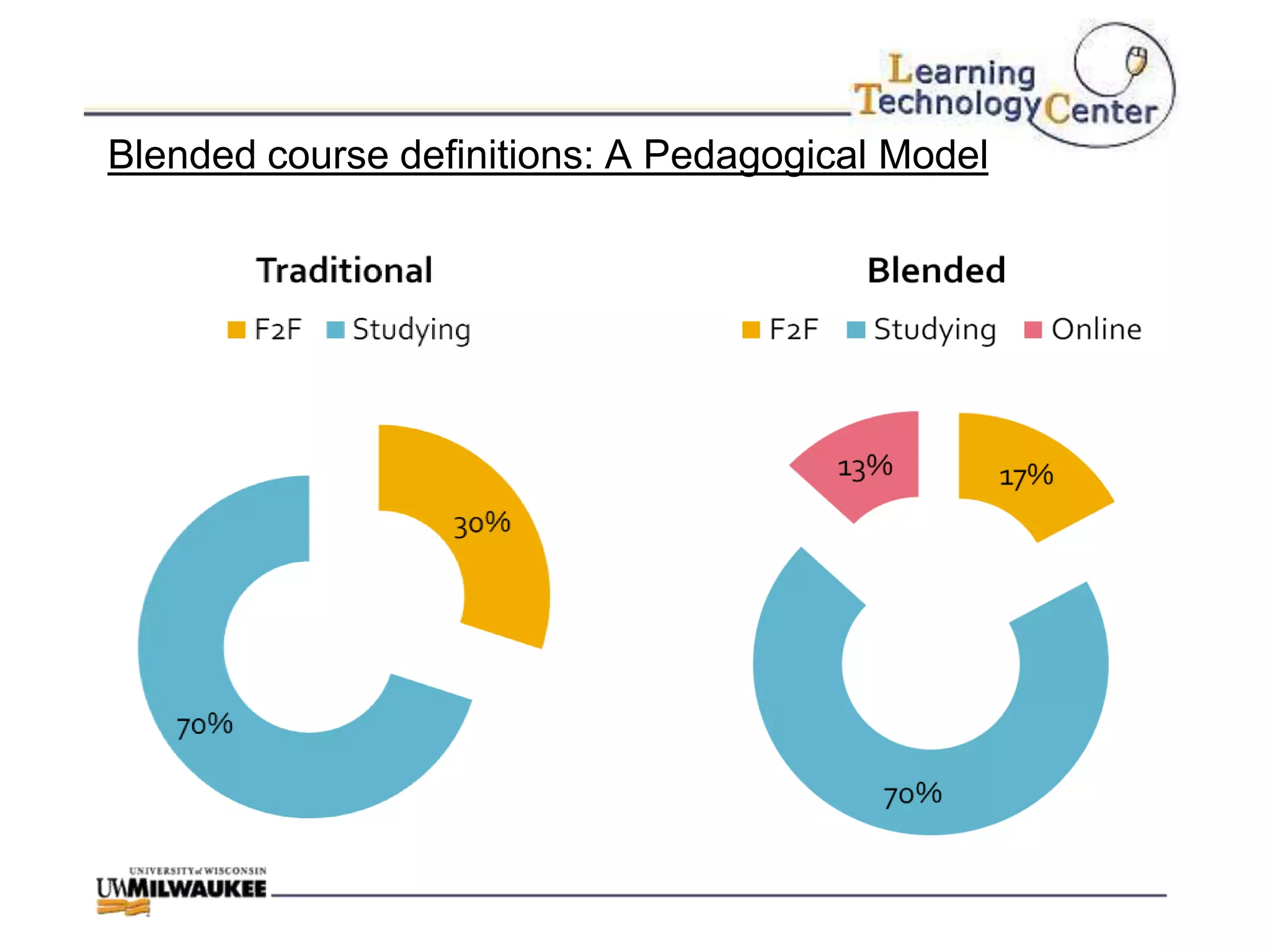 Learning Technology Center

Blended course definitions: A Pedagogical Model

Traditional

F2F Studying

30%

70%

Blended

F2F Studying Online

13%

17%

70%

UNIVERSITY of WISCONSIN
UWMILWAUKEE